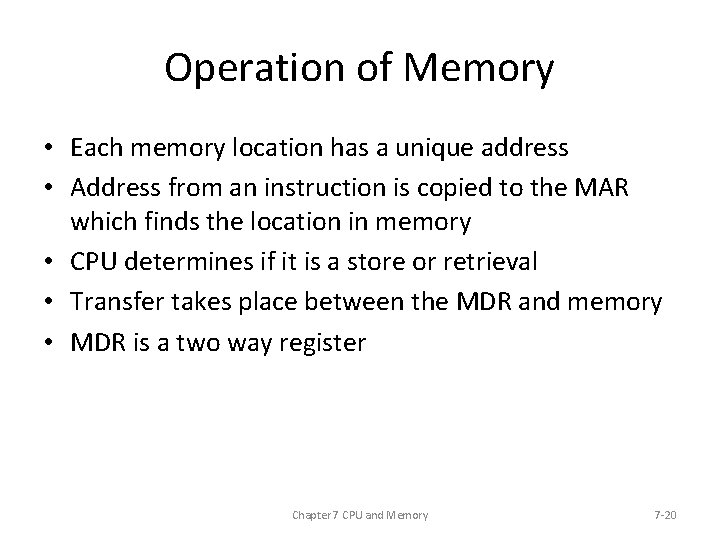 Operation of Memory

• Each memory location has a unique address
• Address from an instruction is copied to the MAR which finds the location in memory
• CPU determines if it is a store or retrieval
• Transfer takes place between the MDR and memory
• MDR is a two way register

Chapter 7 CPU and Memory

7-20